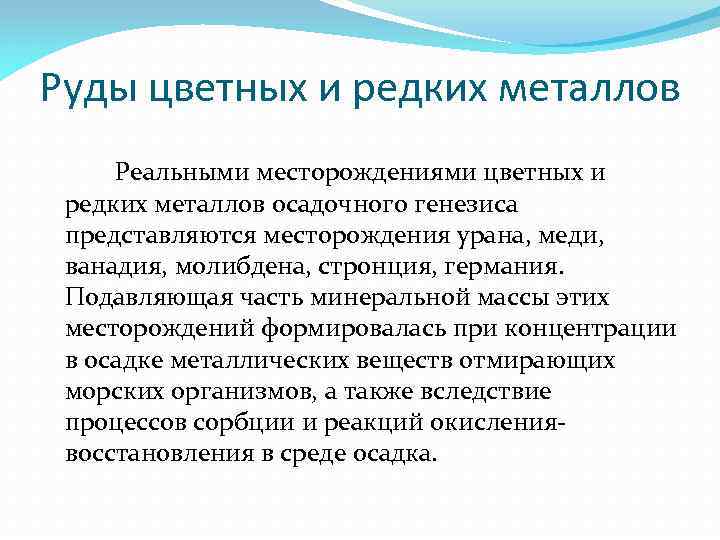 Руды цветных и редких металлов

Реальными месторождениями цветных и редких металлов осадочного генезиса представляются месторождения урана, меди, ванадия, молибдена, стронция, германия. Подавляющая часть минеральной массы этих месторождений формировалась при концентрации в осадке металлических веществ отмирающих морских организмов, а также вследствие процессов сорбции и реакций окисления-восстановления в среде осадка.